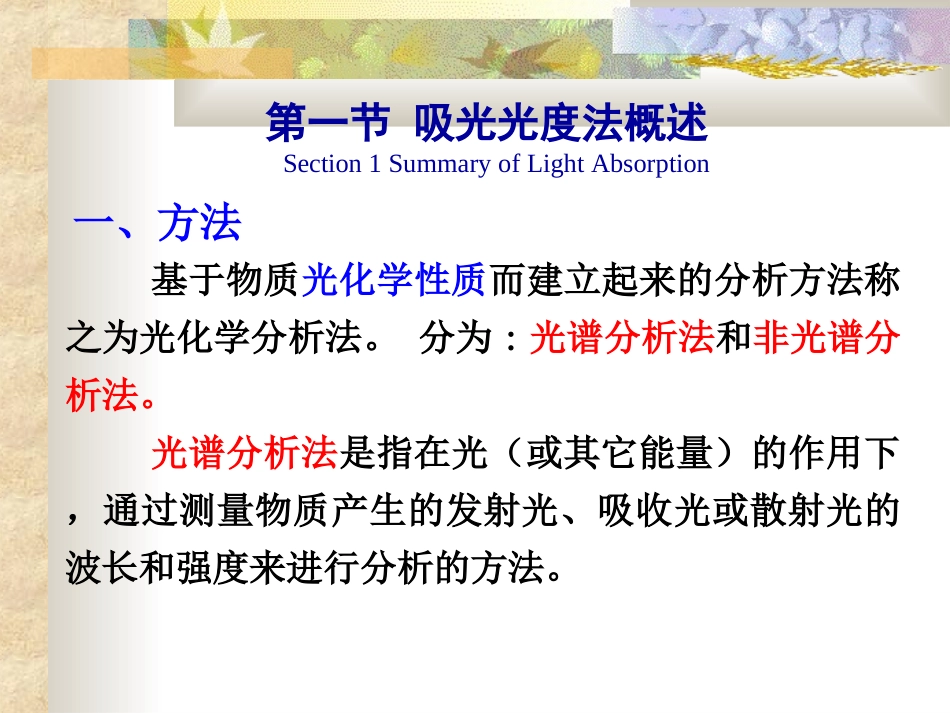 第一节 吸光光度法概述
Section 1 Summary of Light Absorption

一、方法

基于物质光化学性质而建立起来的分析方法称之为光化学分析法。 分为：光谱分析法和非光谱分析法。

光谱分析法是指在光（或其它能量）的作用下，通过测量物质产生的发射光、吸收光或散射光的波长和强度来进行分析的方法。